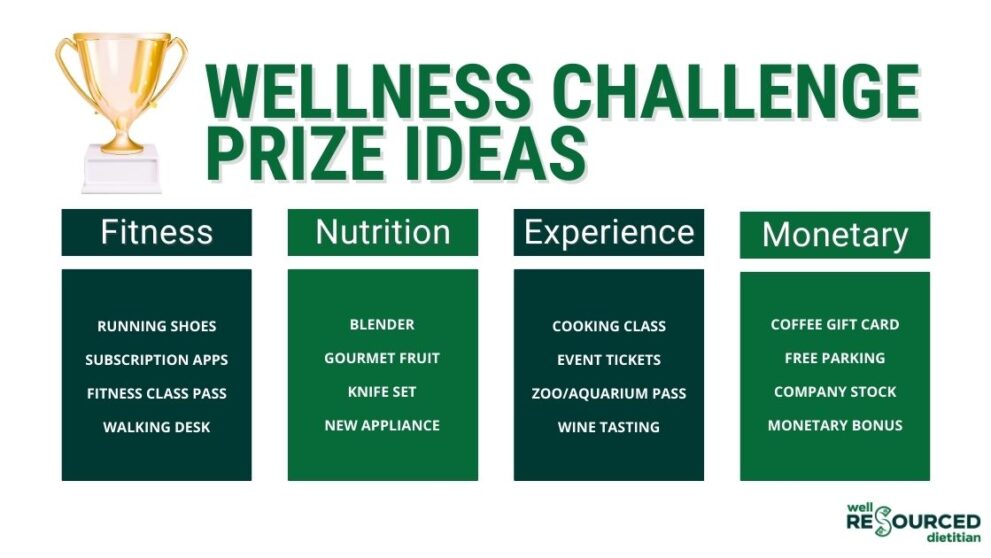 WELLNESS CHALLENGE PRIZE IDEAS

Fitness

RUNNING SHOES
SUBSCRIPTION APPS
FITNESS CLASS PASS
WALKING DESK

Nutrition

BLENDER
GOURMET FRUIT
KNIFE SET
NEW APPLIANCE

Experience

COOKING CLASS
EVENT TICKETS
ZOO/AQUARIUM PASS
WINE TASTING

Monetary

COFFEE GIFT CARD
FREE PARKING
COMPANY STOCK
MONETARY BONUS

well RESOURCED dietitian